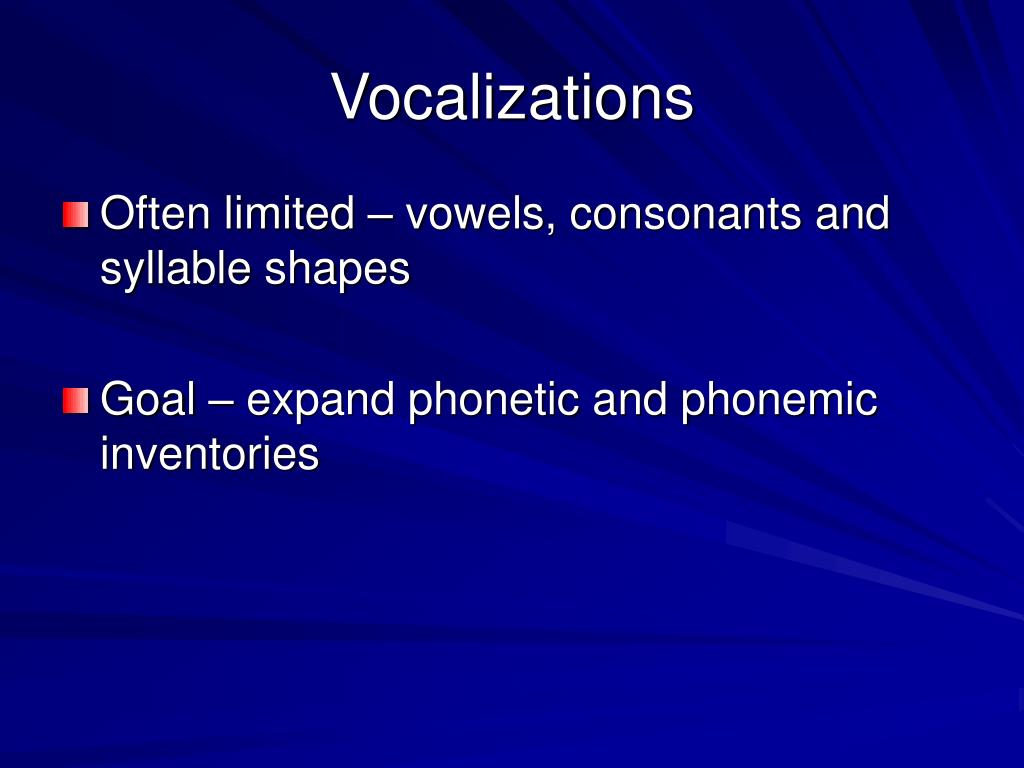 Vocalizations

Often limited – vowels, consonants and syllable shapes

Goal – expand phonetic and phonemic inventories